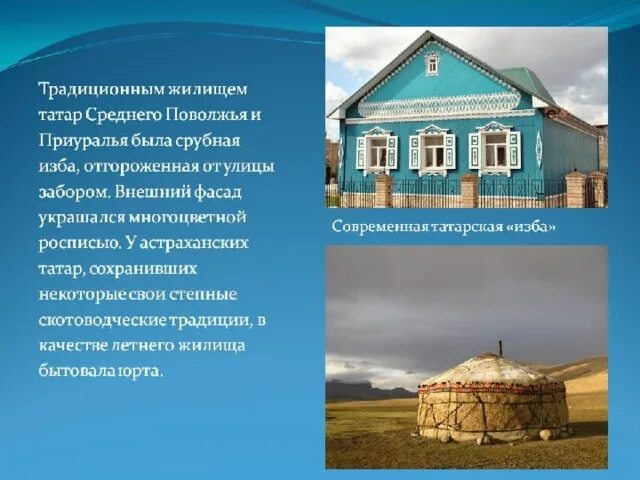 Традиционным жилищем татар Среднего Поволжья и Приуралья была срубная изба, отгороженная от улицы забором. Внешний фасад украшался многоцветной росписью. У астраханских татар, сохранивших некоторые свои степные скотоводческие традиции, в качестве летнего жилища бытовала юрта.

Современная татарская «изба»